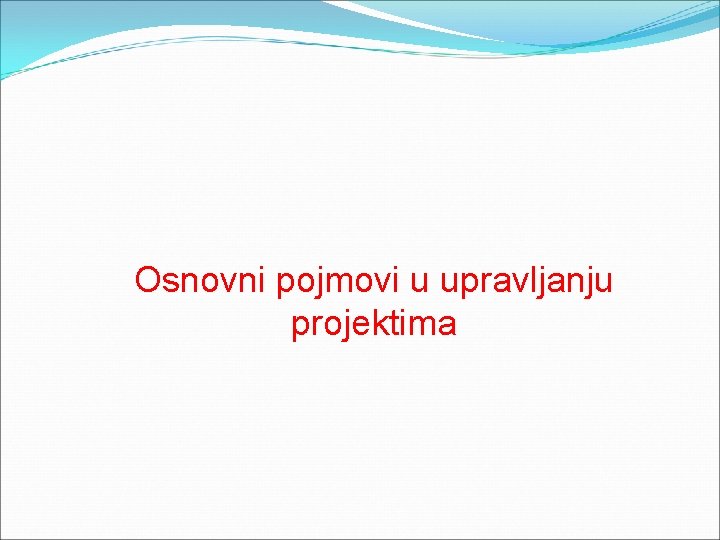 Osnovni pojmovi u upravljanju projektima